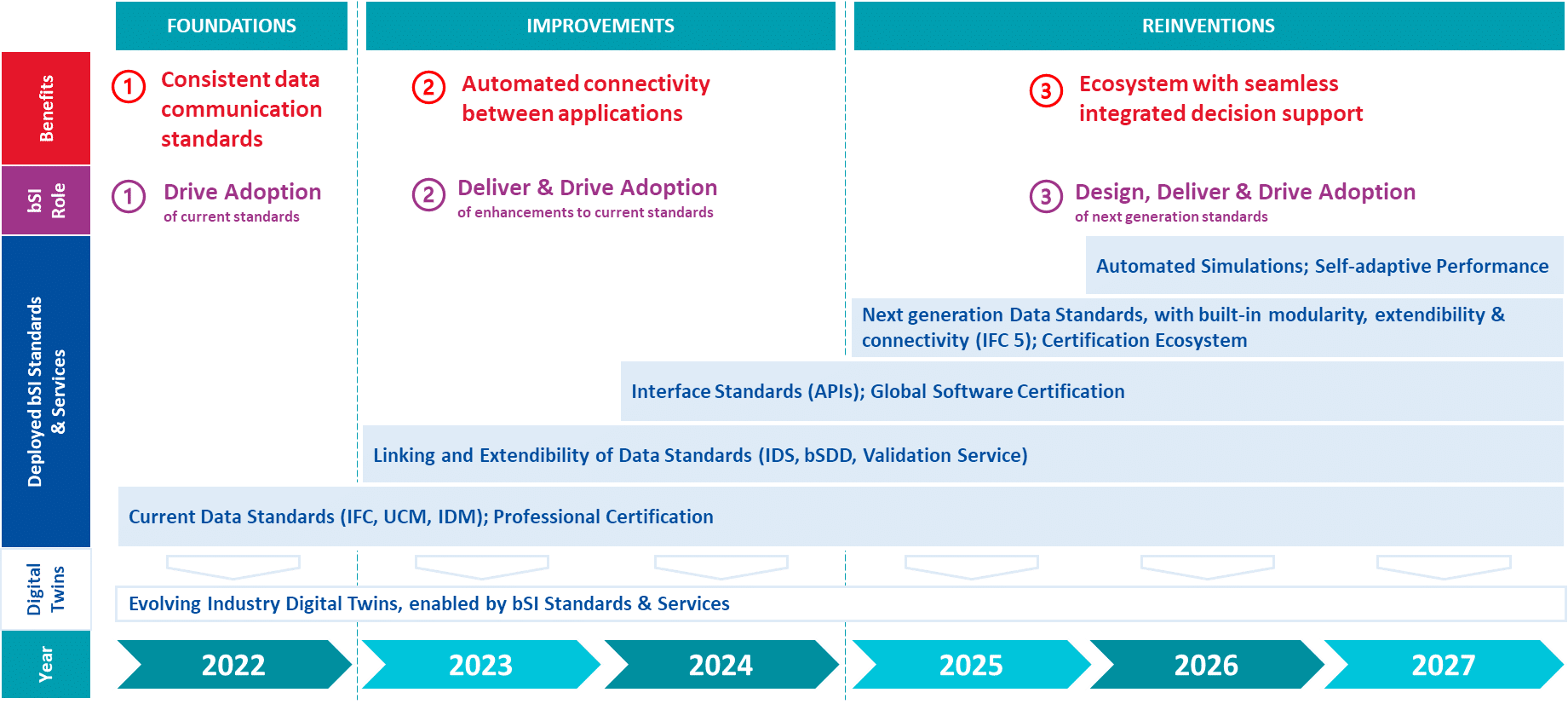 FOUNDATIONS

IMPROVEMENTS

REINVENTIONS

Benefits

1 Consistent data communication standards

2 Automated connectivity between applications

3 Ecosystem with seamless integrated decision support

bSI Role

1 Drive Adoption
of current standards

2 Deliver & Drive Adoption
of enhancements to current standards

3 Design, Deliver & Drive Adoption
of next generation standards

Deployed bSI Standards & Services

Automated Simulations; Self-adaptive Performance

Next generation Data Standards, with built-in modularity, extendibility & connectivity (IFC 5); Certification Ecosystem

Interface Standards (APIs); Global Software Certification

Linking and Extendibility of Data Standards (IDS, bSDD, Validation Service)

Current Data Standards (IFC, UCM, IDM); Professional Certification

Digital Twins

Evolving Industry Digital Twins, enabled by bSI Standards & Services

Year

2022

2023

2024

2025

2026

2027